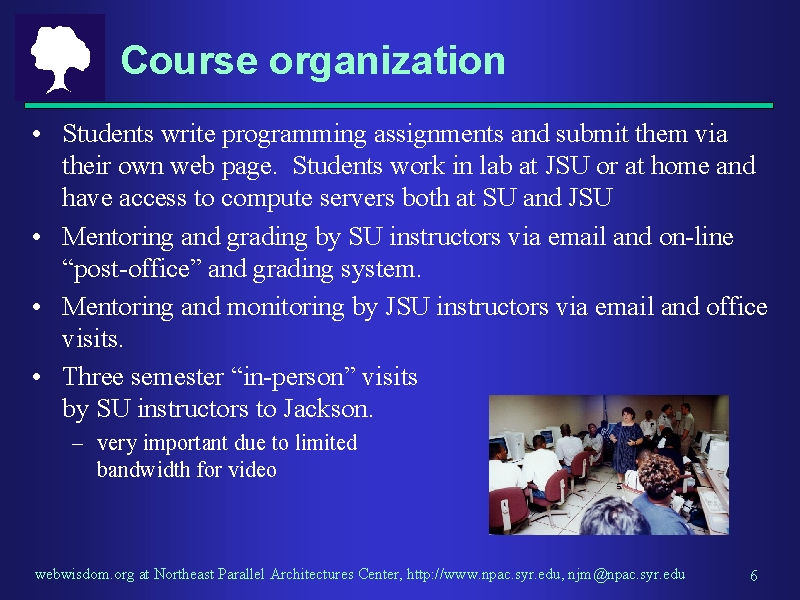 Course organization

• Students write programming assignments and submit them via their own web page. Students work in lab at JSU or at home and have access to compute servers both at SU and JSU

• Mentoring and grading by SU instructors via email and on-line “post-office” and grading system.

• Mentoring and monitoring by JSU instructors via email and office visits.

• Three semester “in-person” visits by SU instructors to Jackson.

– very important due to limited bandwidth for video

webwisdom.org at Northeast Parallel Architectures Center, http://www.npac.syr.edu, njm@npac.syr.edu 6